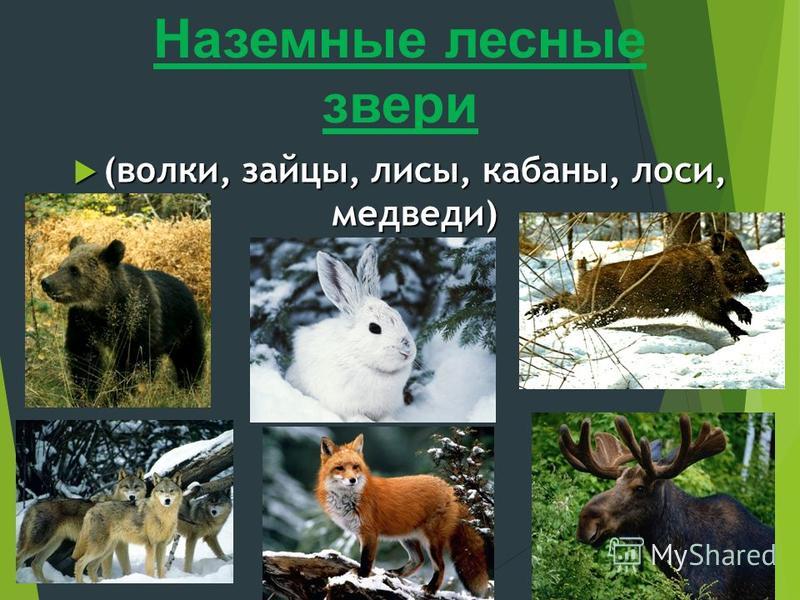 Наземные лесные звери

(волки, зайцы, лисы, кабаны, лоси, медведи)

MyShared